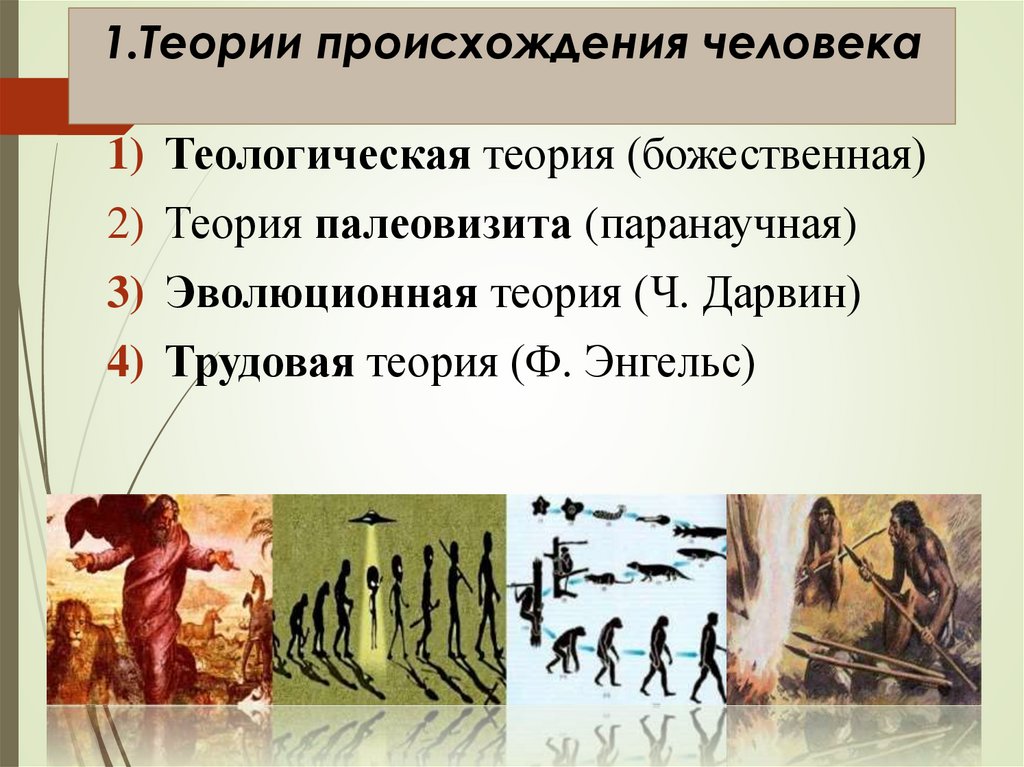 1.Теории происхождения человека

1) Теологическая теория (божественная)
2) Теория палеовизита (паранаучная)
3) Эволюционная теория (Ч. Дарвин)
4) Трудовая теория (Ф. Энгельс)